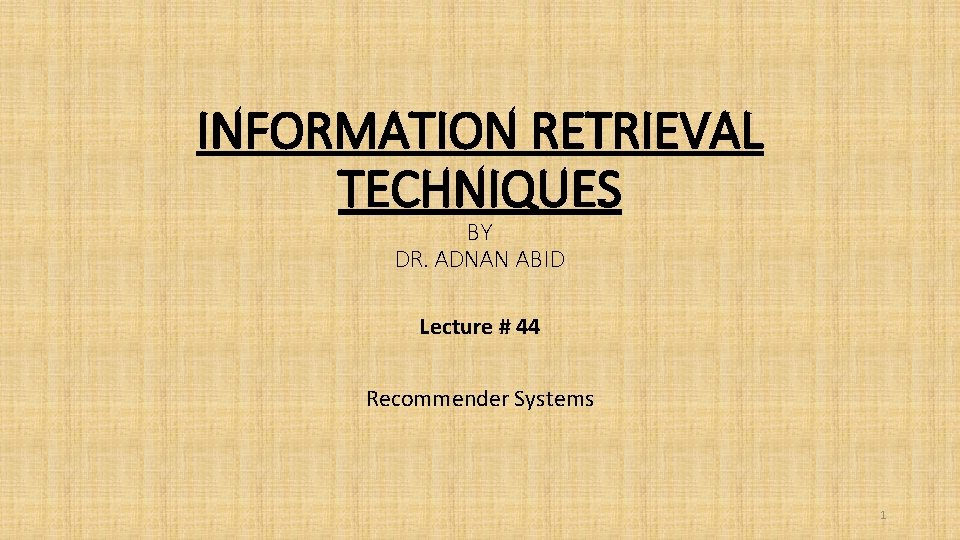 INFORMATION RETRIEVAL TECHNIQUES

BY
DR. ADNAN ABID

Lecture # 44

Recommender Systems

1